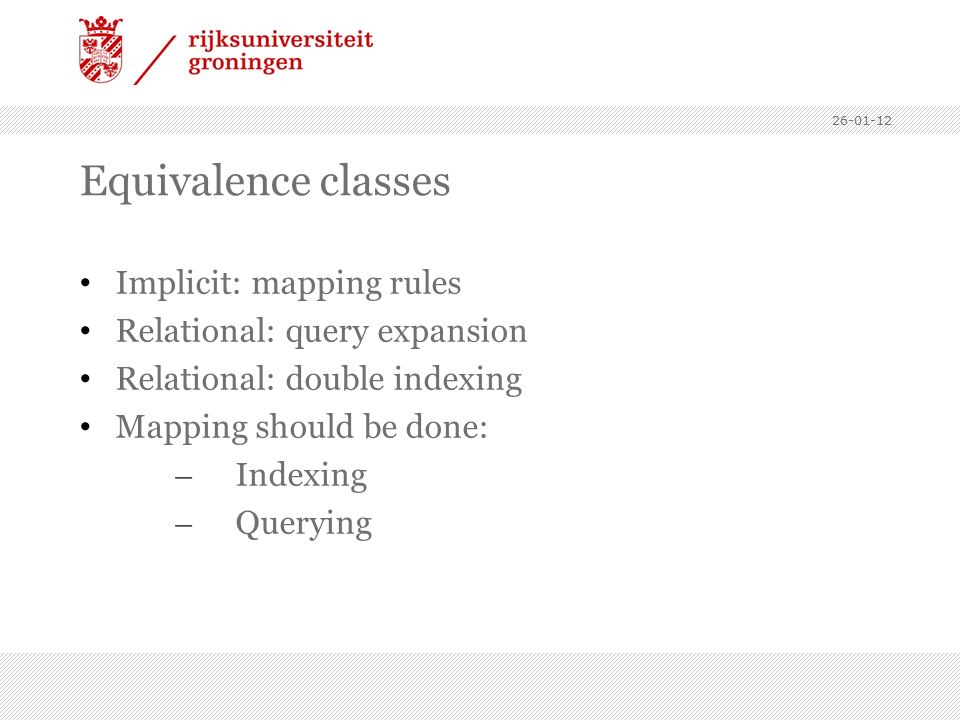 rijksuniversiteit groningen

26-01-12

Equivalence classes

• Implicit: mapping rules
• Relational: query expansion
• Relational: double indexing
• Mapping should be done:
– Indexing
– Querying